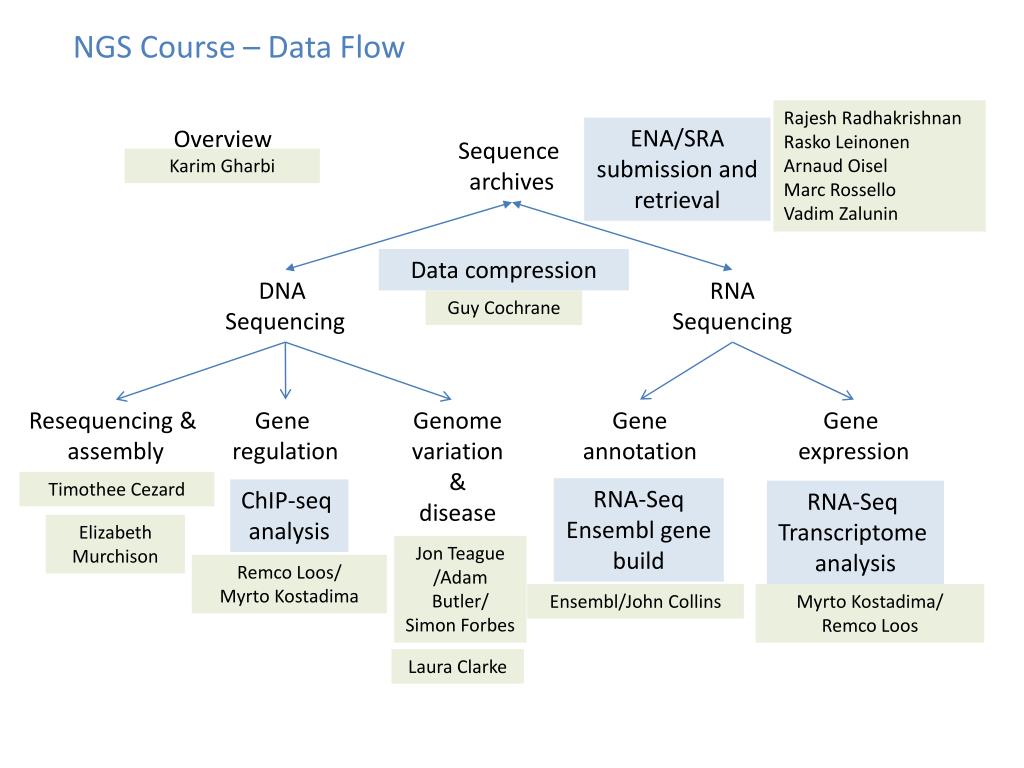 NGS Course – Data Flow

Overview
Karim Gharbi

Sequence archives

ENA/SRA submission and retrieval

Rajesh Radhakrishnan
Rasko Leinonen
Arnaud Oisel
Marc Rossello
Vadim Zalunin

Data compression
Guy Cochrane

DNA Sequencing

RNA Sequencing

Resequencing & assembly
Timothee Cezard
Elizabeth Murchison

Gene regulation
ChIP-seq analysis
Remco Loos/ Myrto Kostadima

Genome variation & disease
Jon Teague /Adam Butler/ Simon Forbes
Laura Clarke

Gene annotation
RNA-Seq Ensembl gene build
Ensembl/John Collins

Gene expression
RNA-Seq Transcriptome analysis
Myrto Kostadima/ Remco Loos